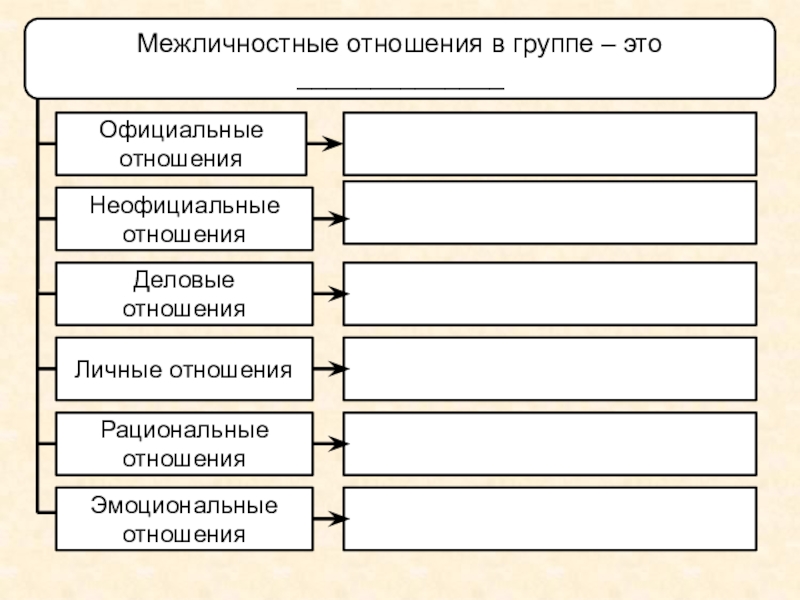 Межличностные отношения в группе – это ______________

Официальные отношения

Неофициальные отношения

Деловые отношения

Личные отношения

Рациональные отношения

Эмоциональные отношения